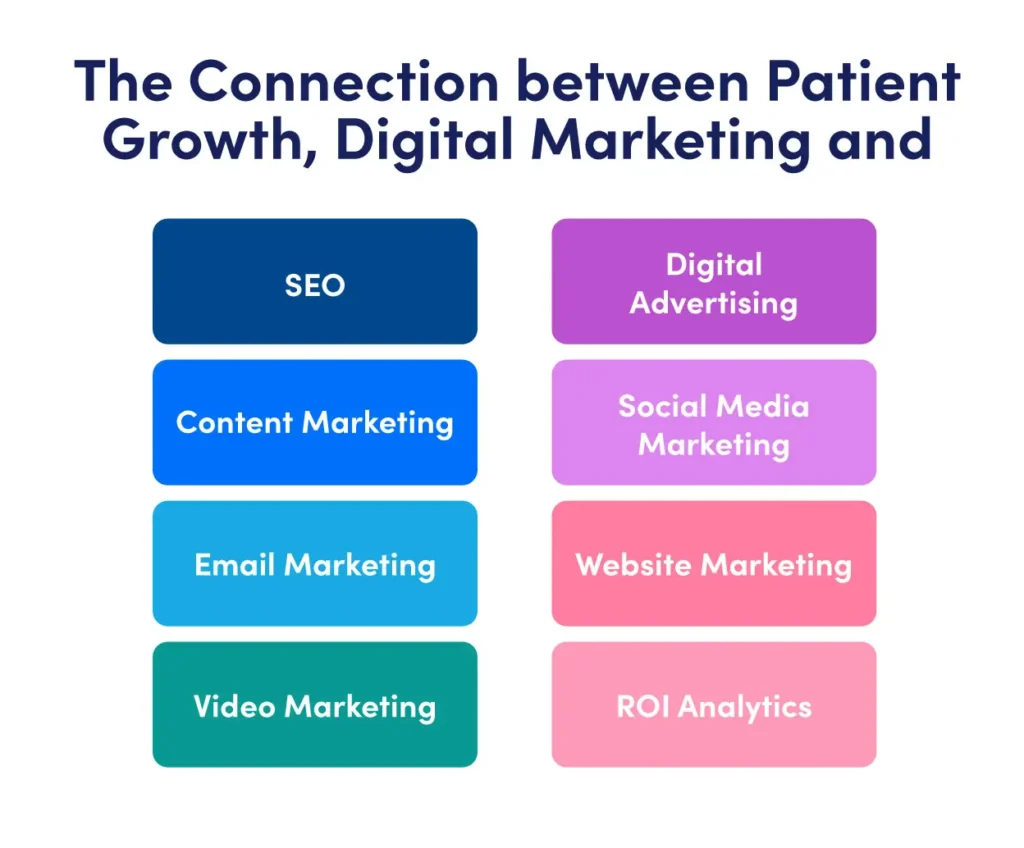 The Connection between Patient Growth, Digital Marketing and

SEO

Content Marketing

Email Marketing

Video Marketing

Digital Advertising

Social Media Marketing

Website Marketing

ROI Analytics